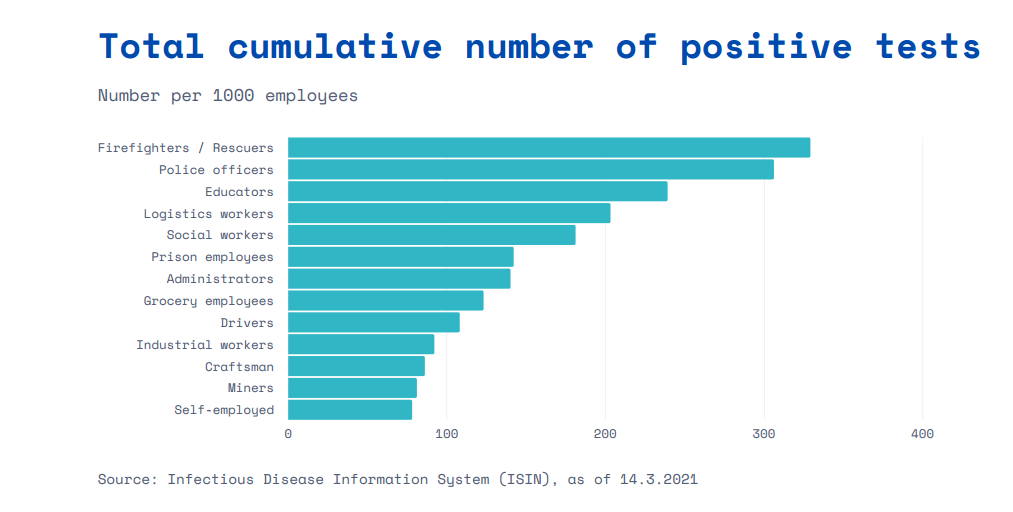 Total cumulative number of positive tests

Number per 1000 employees

Firefighters / Rescuers
Police officers
Educators
Logistics workers
Social workers
Prison employees
Administrators
Grocery employees
Drivers
Industrial workers
Craftsman
Miners
Self-employed

0
100
200
300
400

Source: Infectious Disease Information System (ISIN), as of 14.3.2021